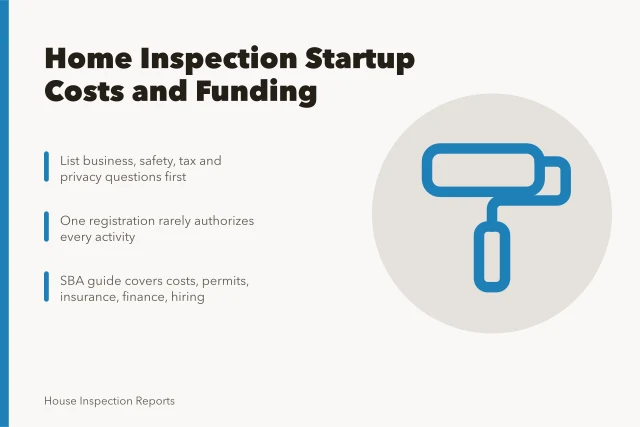 Home Inspection Startup Costs and Funding

List business, safety, tax and privacy questions first

One registration rarely authorizes every activity

SBA guide covers costs, permits, insurance, finance, hiring

House Inspection Reports